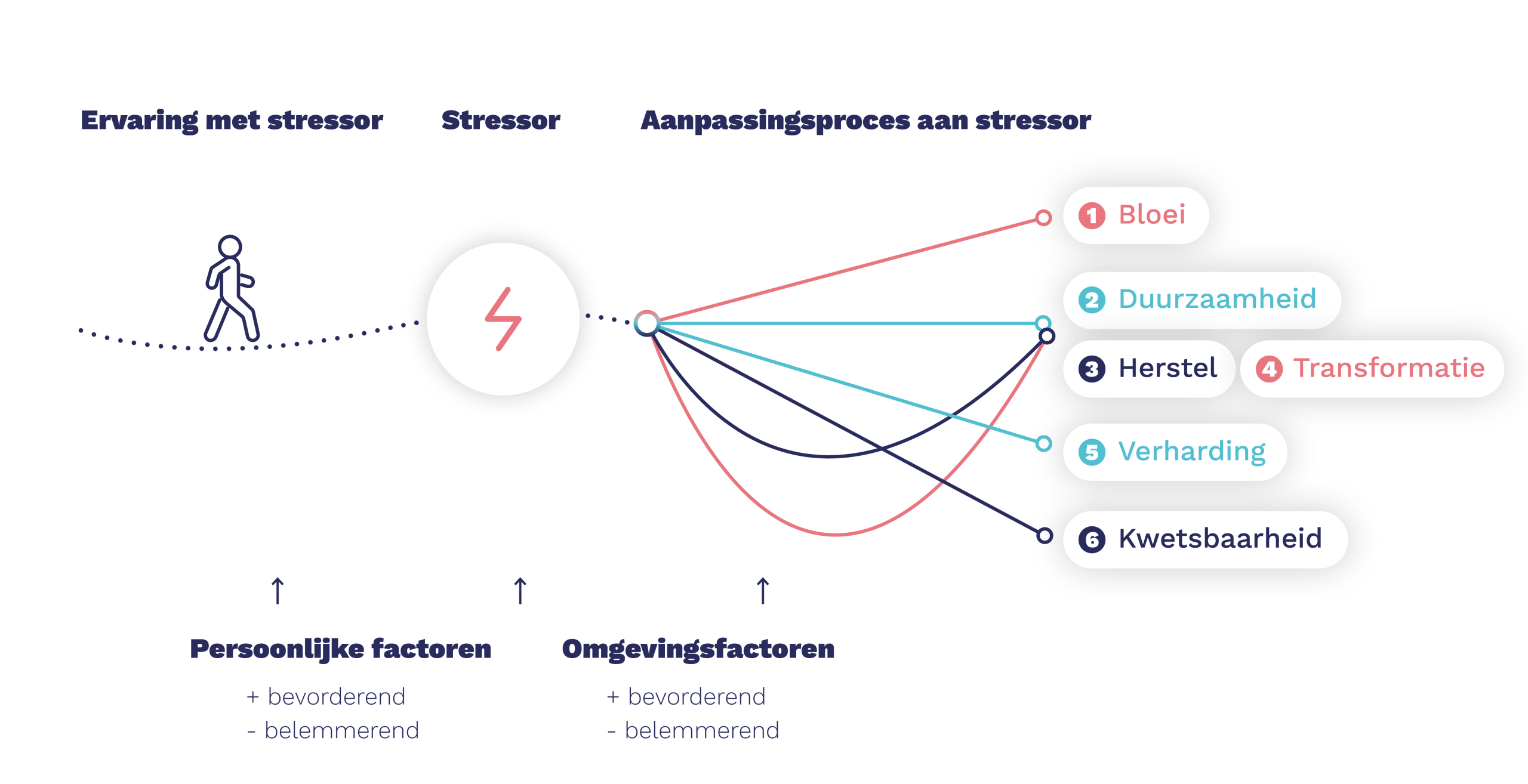 Ervaring met stressor

Stressor

Aanpassingsproces aan stressor

1 Bloei

2 Duurzaamheid

3 Herstel

4 Transformatie

5 Verharding

6 Kwetsbaarheid

↑ ↑ ↑

Persoonlijke factoren

+ bevorderend
- belemmerend

Omgevingsfactoren

+ bevorderend
- belemmerend